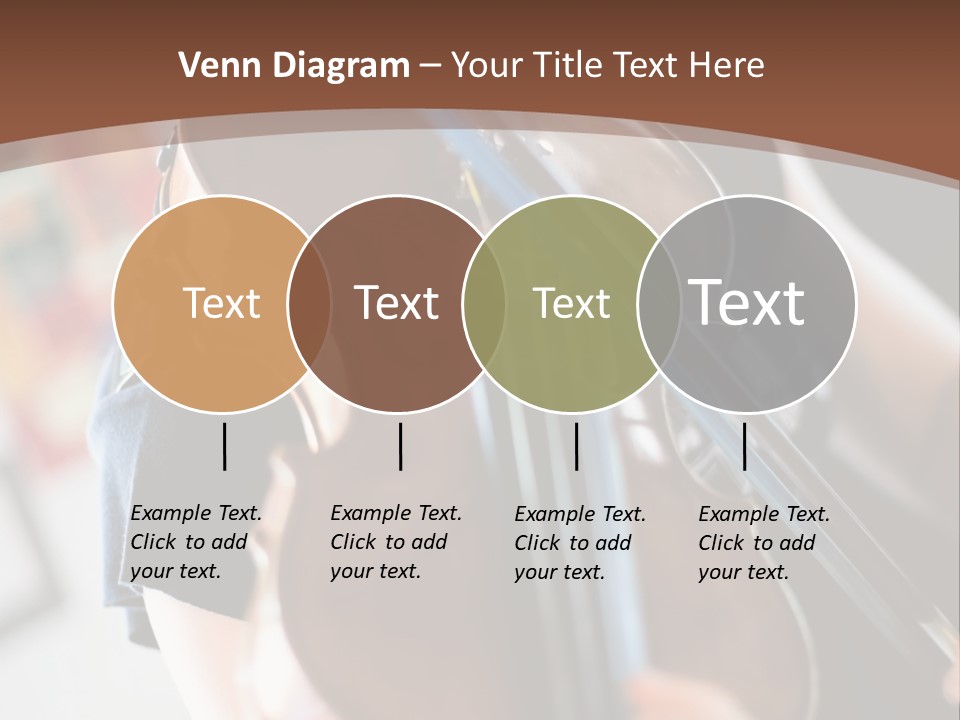 Venn Diagram – Your Title Text Here

Text

Text

Text

Text

Example Text. Click to add your text.

Example Text. Click to add your text.

Example Text. Click to add your text.

Example Text. Click to add your text.